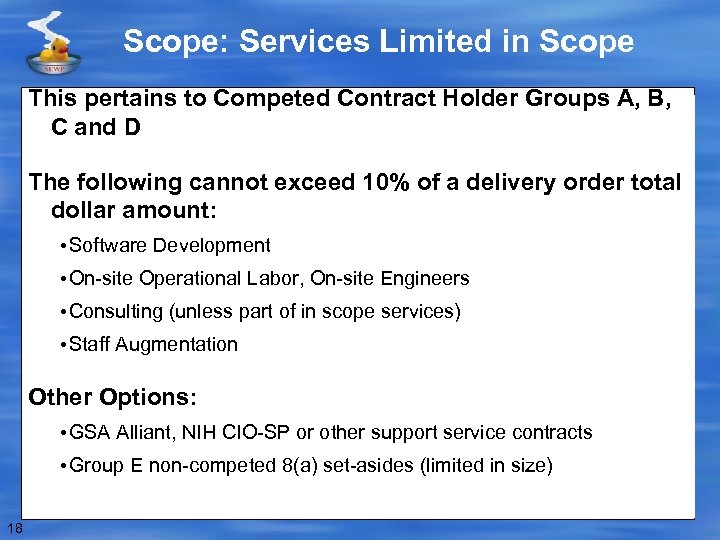 SEWP

Scope: Services Limited in Scope

This pertains to Competed Contract Holder Groups A, B, C and D

The following cannot exceed 10% of a delivery order total dollar amount:

• Software Development
• On-site Operational Labor, On-site Engineers
• Consulting (unless part of in scope services)
• Staff Augmentation

Other Options:

• GSA Alliant, NIH CIO-SP or other support service contracts
• Group E non-competed 8(a) set-asides (limited in size)

18